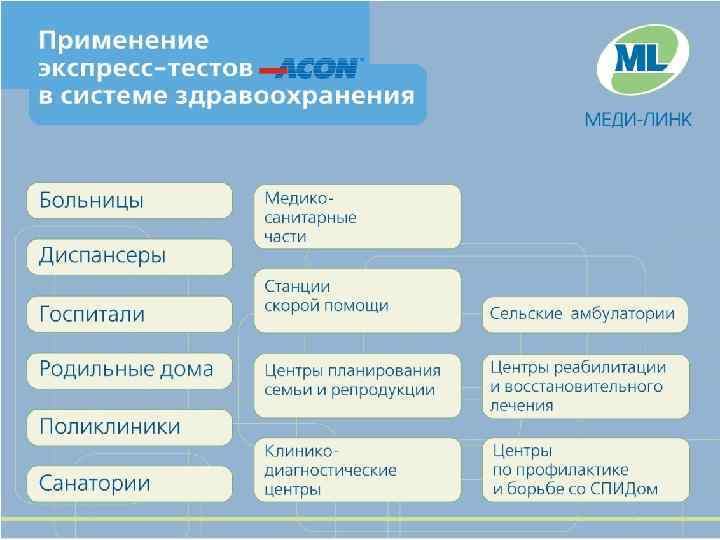 Применение экспресс-тестов ACON в системе здравоохранения

ML
МЕДИ-ЛИНК

Больницы

Диспансеры

Госпитали

Родильные дома

Поликлиники

Санатории

Медико-санитарные части

Станции скорой помощи

Центры планирования семьи и репродукции

Клинико-диагностические центры

Сельские амбулатории

Центры реабилитации и восстановительного лечения

Центры по профилактике и борьбе со СПИДом